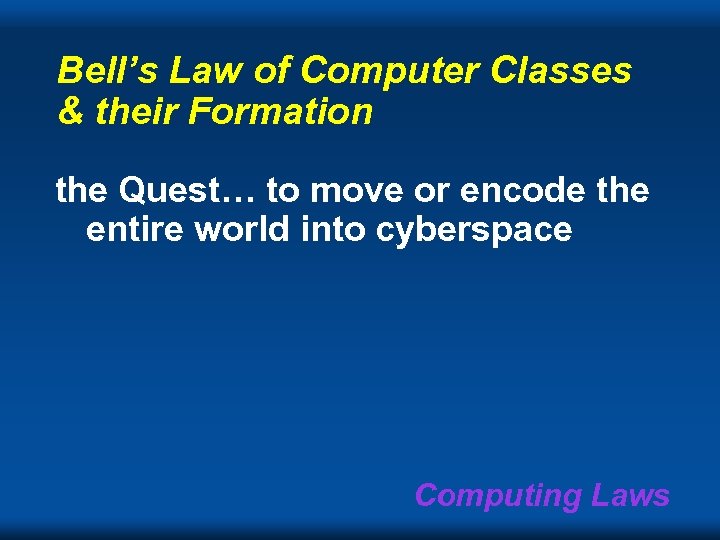 Bell’s Law of Computer Classes & their Formation

the Quest… to move or encode the entire world into cyberspace

Computing Laws